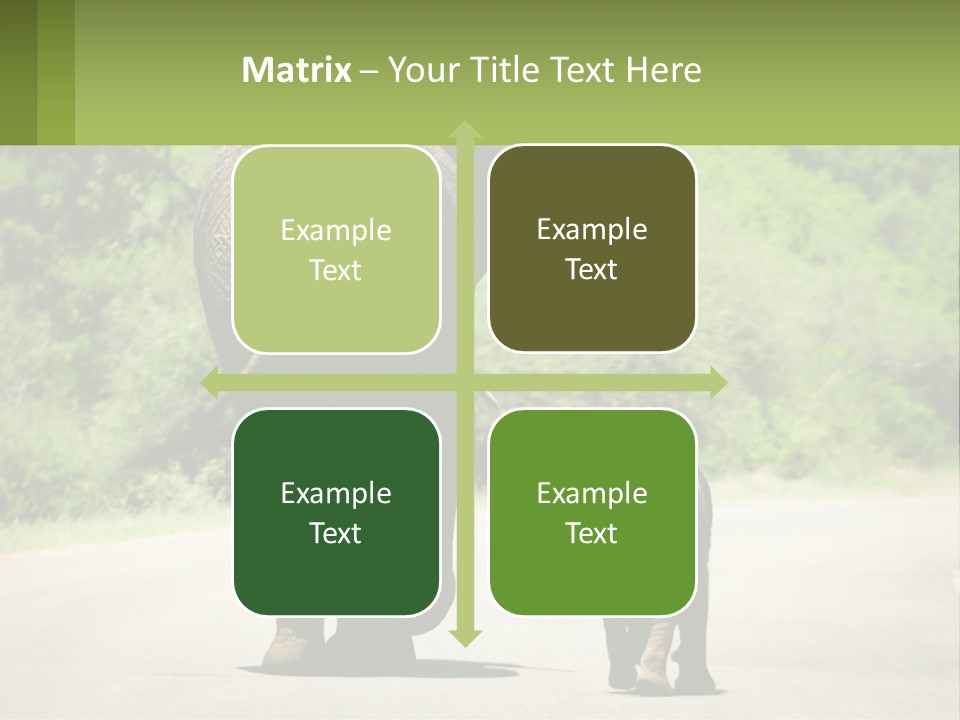 Matrix – Your Title Text Here

Example Text

Example Text

Example Text

Example Text